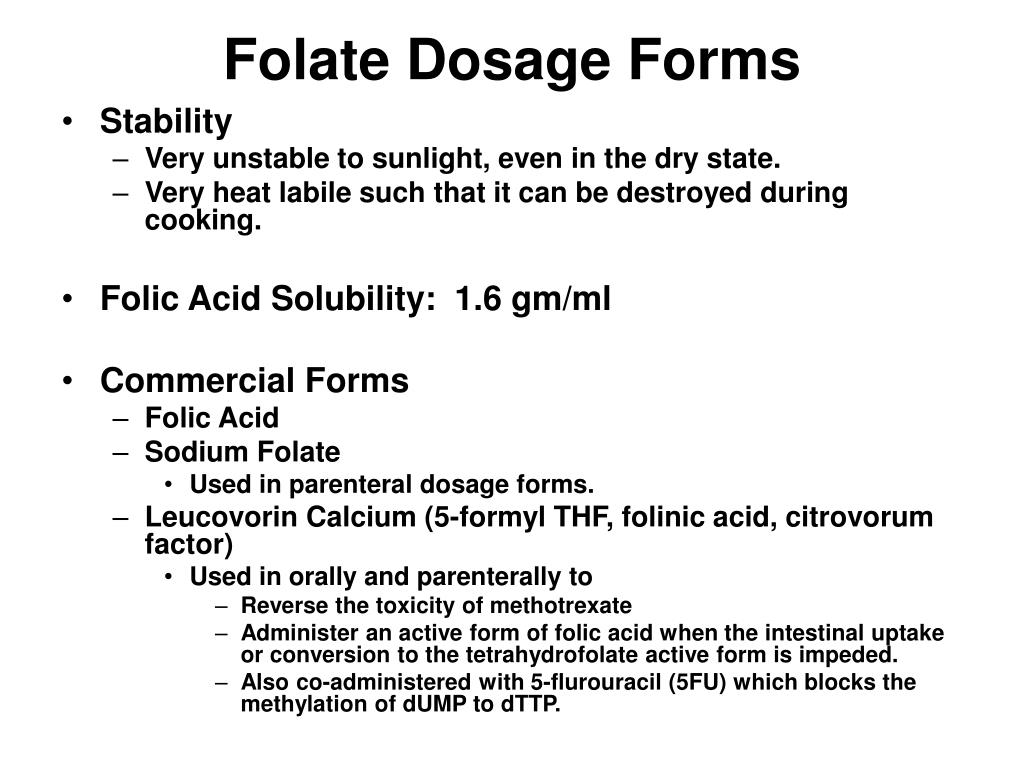 Folate Dosage Forms

• Stability
– Very unstable to sunlight, even in the dry state.
– Very heat labile such that it can be destroyed during cooking.

• Folic Acid Solubility: 1.6 gm/ml

• Commercial Forms
– Folic Acid
– Sodium Folate
• Used in parenteral dosage forms.
– Leucovorin Calcium (5-formyl THF, folinic acid, citrovorum factor)
• Used in orally and parenterally to
– Reverse the toxicity of methotrexate
– Administer an active form of folic acid when the intestinal uptake or conversion to the tetrahydrofolate active form is impeded.
– Also co-administered with 5-flurouracil (5FU) which blocks the methylation of dUMP to dTTP.